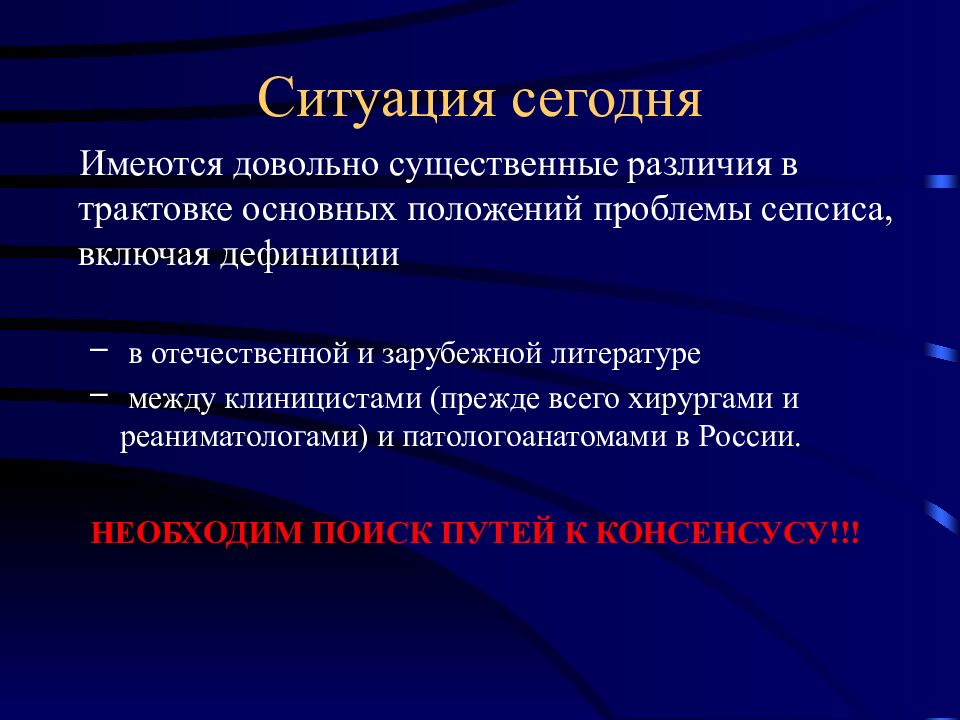 Ситуация сегодня

Имеются довольно существенные различия в трактовке основных положений проблемы сепсиса, включая дефиниции

– в отечественной и зарубежной литературе
– между клиницистами (прежде всего хирургами и реаниматологами) и патологоанатомами в России.

НЕОБХОДИМ ПОИСК ПУТЕЙ К КОНСЕНСУСУ!!!